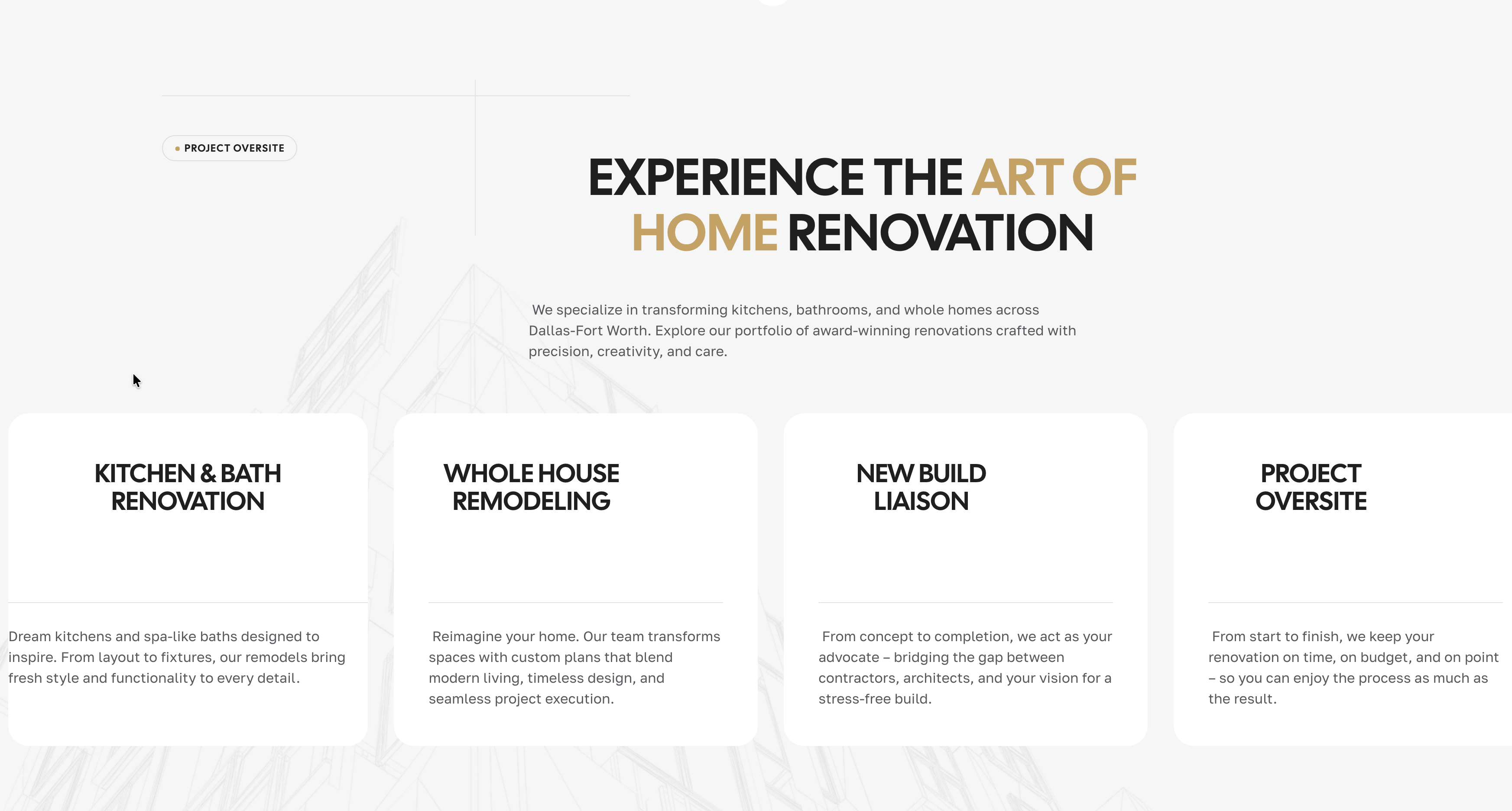 PROJECT OVERSITE

EXPERIENCE THE ART OF HOME RENOVATION

We specialize in transforming kitchens, bathrooms, and whole homes across Dallas-Fort Worth. Explore our portfolio of award-winning renovations crafted with precision, creativity, and care.

KITCHEN & BATH RENOVATION

Dream kitchens and spa-like baths designed to inspire. From layout to fixtures, our remodels bring fresh style and functionality to every detail.

WHOLE HOUSE REMODELING

Reimagine your home. Our team transforms spaces with custom plans that blend modern living, timeless design, and seamless project execution.

NEW BUILD LIAISON

From concept to completion, we act as your advocate – bridging the gap between contractors, architects, and your vision for a stress-free build.

PROJECT OVERSITE

From start to finish, we keep your renovation on time, on budget, and on point – so you can enjoy the process as much as the result.